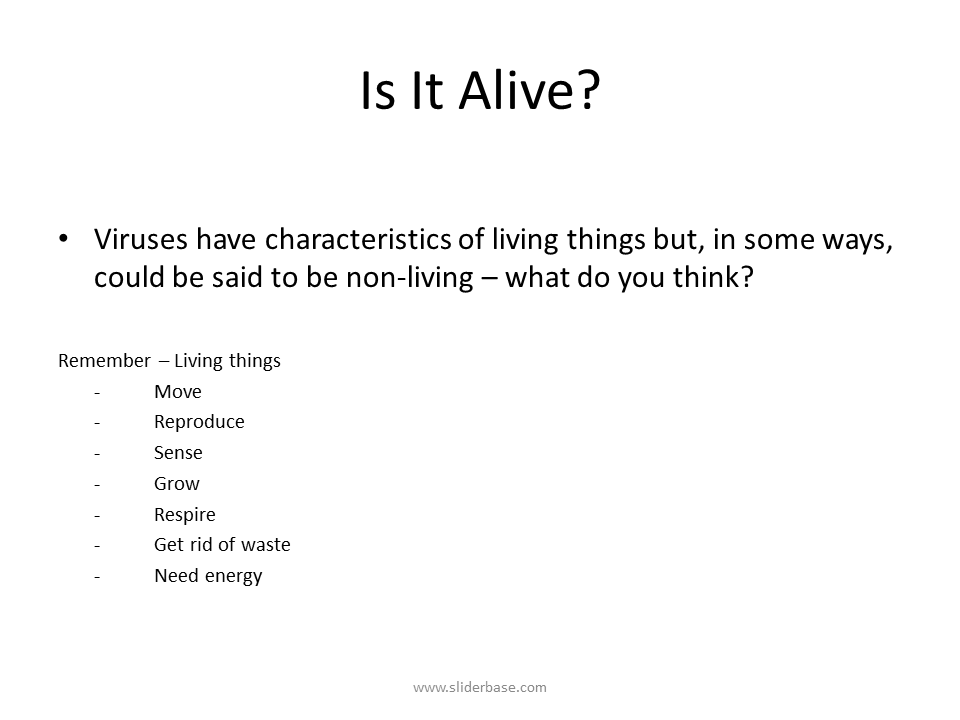 Is It Alive?

• Viruses have characteristics of living things but, in some ways, could be said to be non-living – what do you think?

Remember – Living things
- Move
- Reproduce
- Sense
- Grow
- Respire
- Get rid of waste
- Need energy

www.sliderbase.com